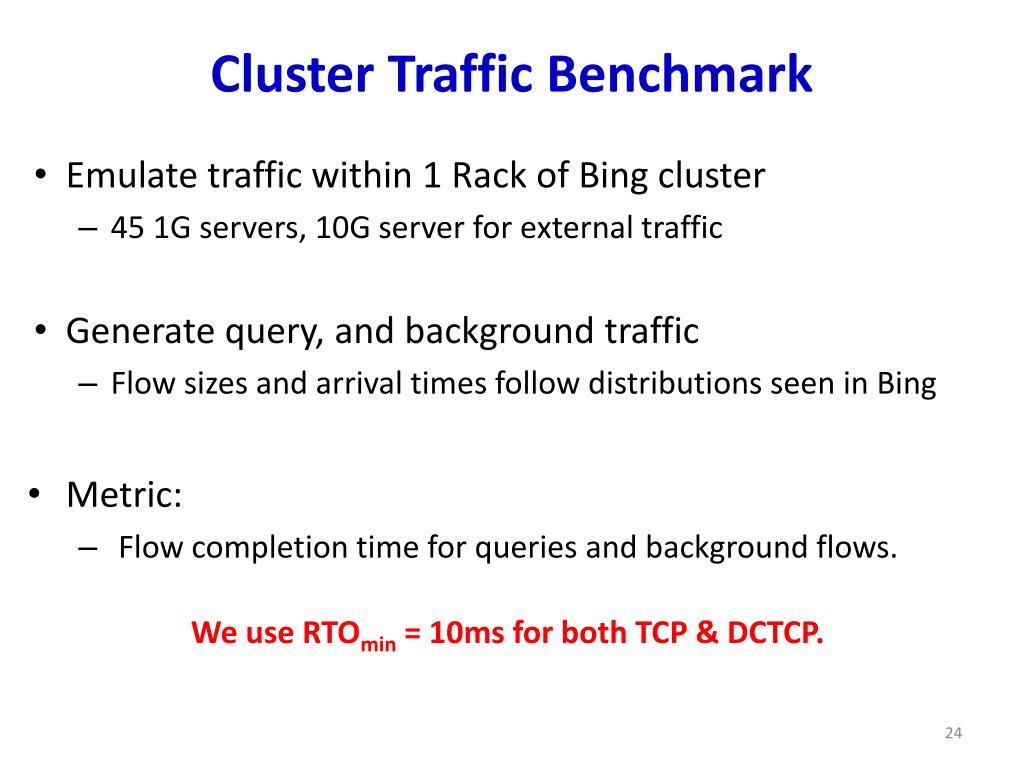 Cluster Traffic Benchmark

• Emulate traffic within 1 Rack of Bing cluster
– 45 1G servers, 10G server for external traffic

• Generate query, and background traffic
– Flow sizes and arrival times follow distributions seen in Bing

• Metric:
– Flow completion time for queries and background flows.

We use $RTO_{min}$ = 10ms for both TCP & DCTCP.

24